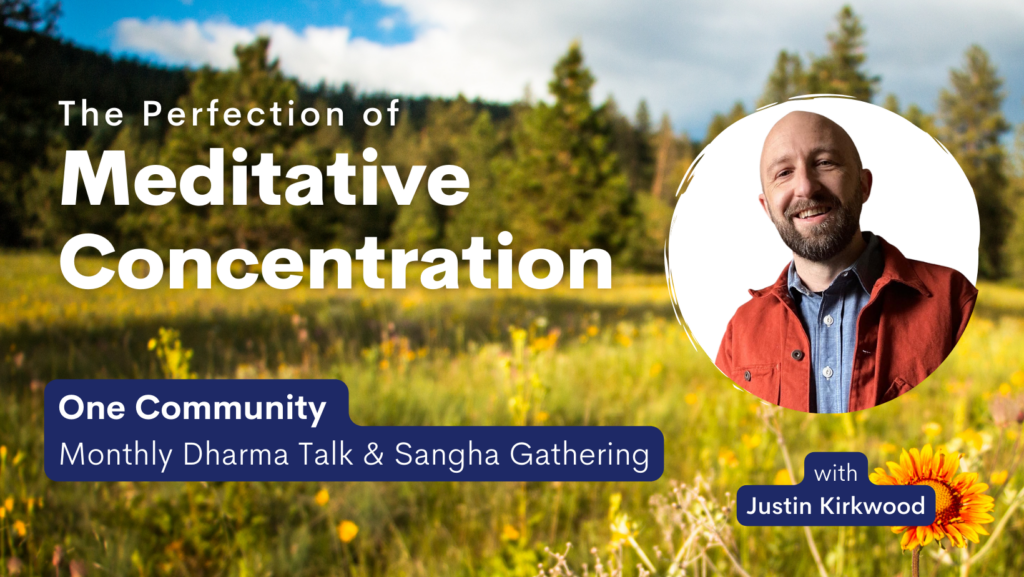 The Perfection of
Meditative Concentration

One Community
Monthly Dharma Talk & Sangha Gathering

with
Justin Kirkwood